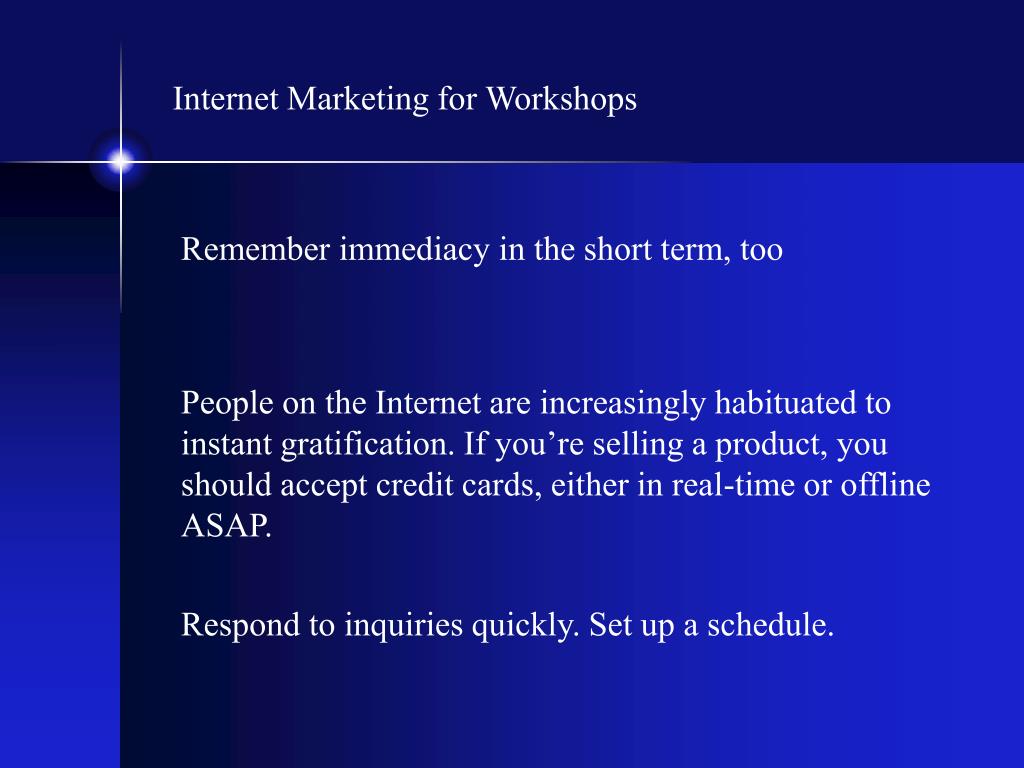 Internet Marketing for Workshops

Remember immediacy in the short term, too

People on the Internet are increasingly habituated to instant gratification. If you’re selling a product, you should accept credit cards, either in real-time or offline ASAP.

Respond to inquiries quickly. Set up a schedule.